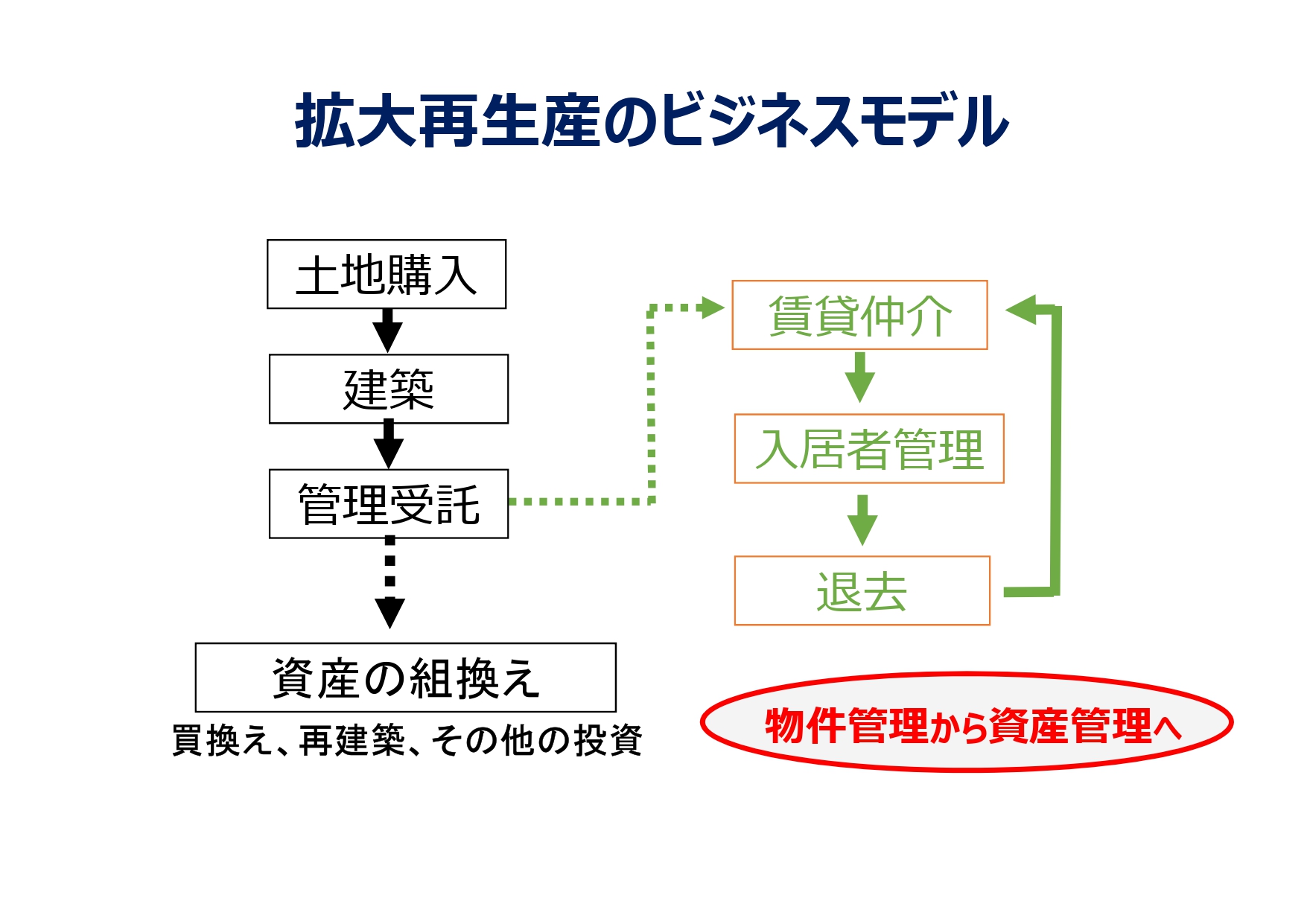 拡大再生産のビジネスモデル

土地購入

建築

管理受託

資産の組換え

買換え、再建築、その他の投資

賃貸仲介

入居者管理

退去

物件管理から資産管理へ